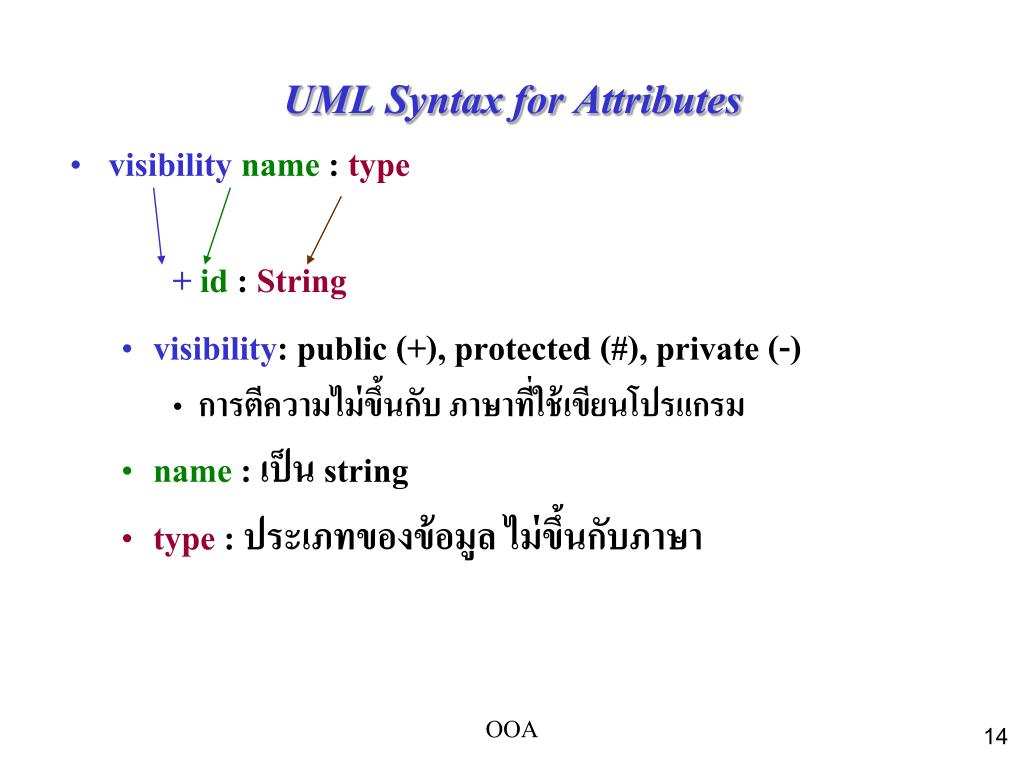 UML Syntax for Attributes

• visibility name : type

+ id : String

• visibility: public (+), protected (#), private (-)

• การตีความไม่ขึ้นกับ ภาษาที่ใช้เขียนโปรแกรม

• name : เป็น string

• type : ประเภทของข้อมูล ไม่ขึ้นกับภาษา

OOA

14